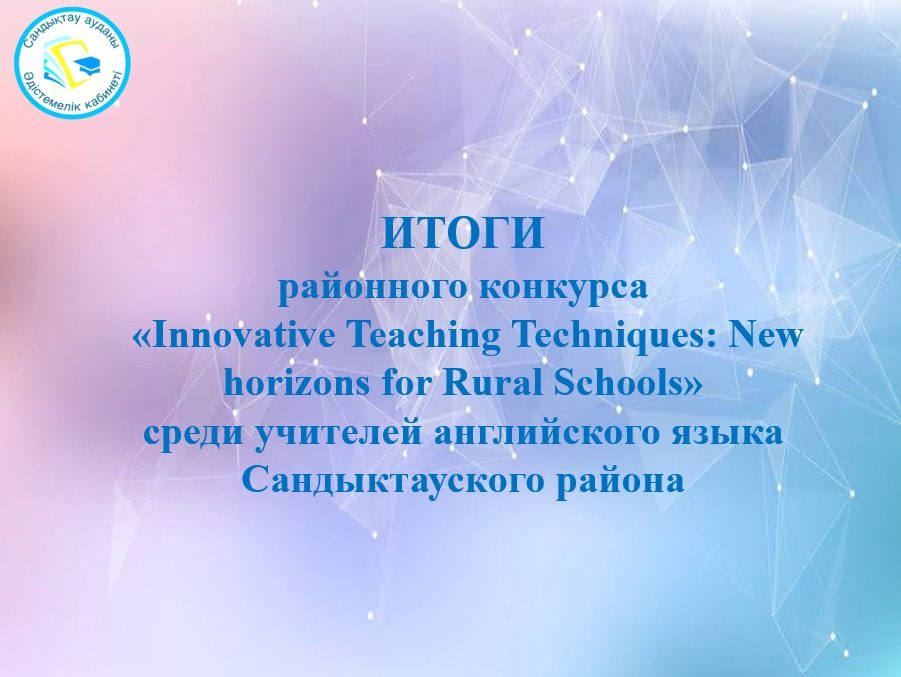 Сандықтау ауданы
Әдістемелік кабинеті

ИТОГИ
районного конкурса
«Innovative Teaching Techniques: New horizons for Rural Schools»
среди учителей английского языка
Сандыктауского района